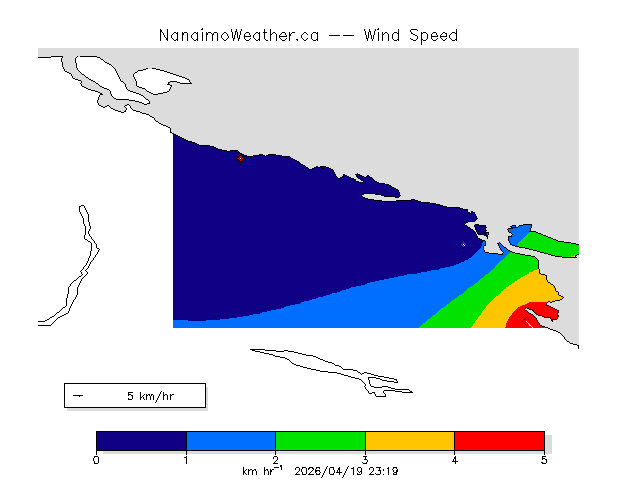 NanaimoWeather.ca -- Wind Speed

5 km/hr

0 1 2 3 4 5

km hr$^{-1}$ 2026/04/19 23:19